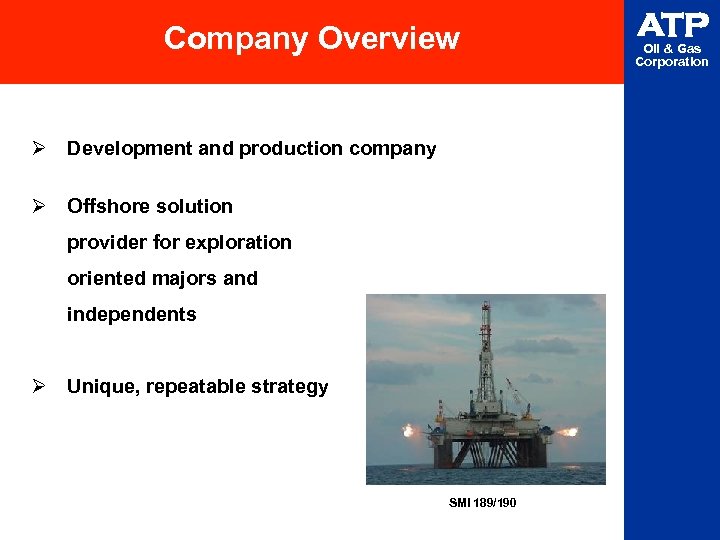 Company Overview

ATP
Oil & Gas
Corporation

➢ Development and production company

➢ Offshore solution provider for exploration oriented majors and independents

➢ Unique, repeatable strategy

SMI 189/190